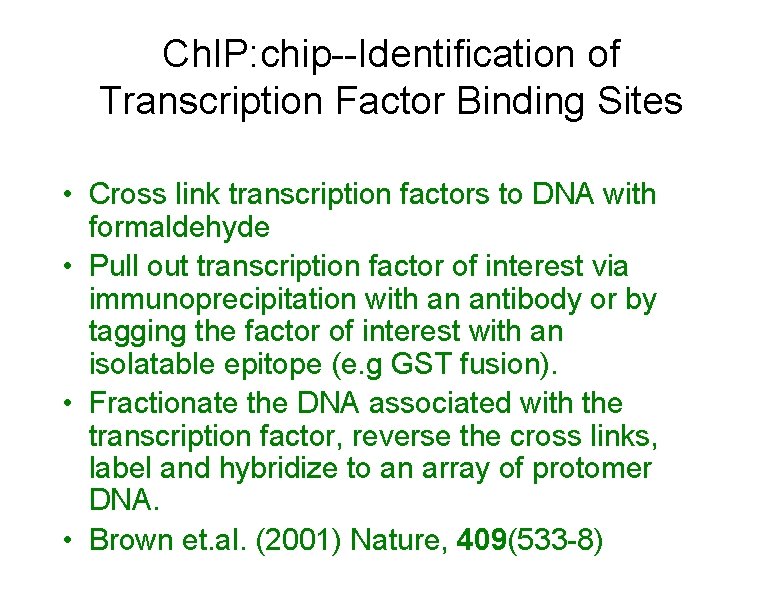 ChIP:chip--Identification of Transcription Factor Binding Sites

• Cross link transcription factors to DNA with formaldehyde
• Pull out transcription factor of interest via immunoprecipitation with an antibody or by tagging the factor of interest with an isolatable epitope (e.g GST fusion).
• Fractionate the DNA associated with the transcription factor, reverse the cross links, label and hybridize to an array of protomer DNA.
• Brown et.al. (2001) Nature, 409(533-8)